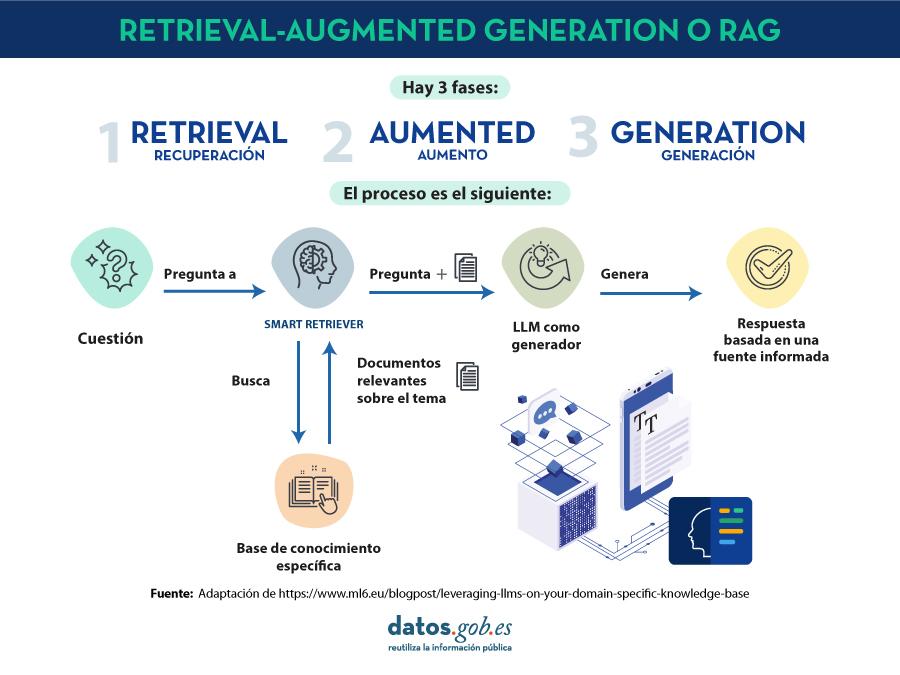 RETRIEVAL-AUGMENTED GENERATION O RAG

Hay 3 fases:

1 RETRIEVAL RECUPERACIÓN

2 AUMENTED AUMENTO

3 GENERATION GENERACIÓN

El proceso es el siguiente:

Cuestión

Pregunta a

SMART RETRIEVER

Pregunta +

LLM como generador

Genera

Respuesta basada en una fuente informada

Busca

Documentos relevantes sobre el tema

Base de conocimiento específica

TT

Fuente: Adaptación de https://www.ml6.eu/blogpost/leveraging-llms-on-your-domain-specific-knowledge-base

datos.gob.es
reutiliza la información pública